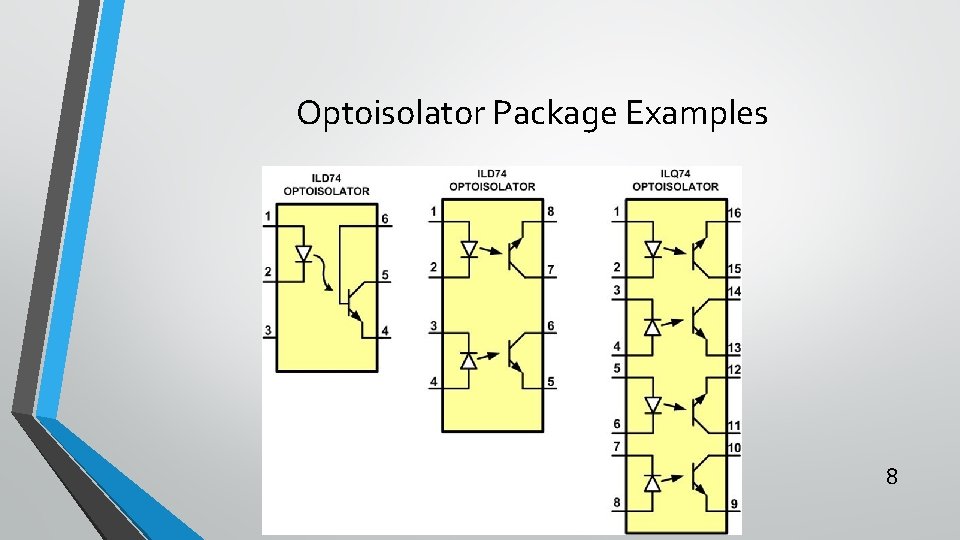 Optoisolator Package Examples

ILD74
OPTOISOLATOR
1
2
3
6
5
4

ILD74
OPTOISOLATOR
1
2
3
4
8
7
6
5

ILQ74
OPTOISOLATOR
1
2
3
4
5
6
7
8
16
15
14
13
12
11
10
9

8